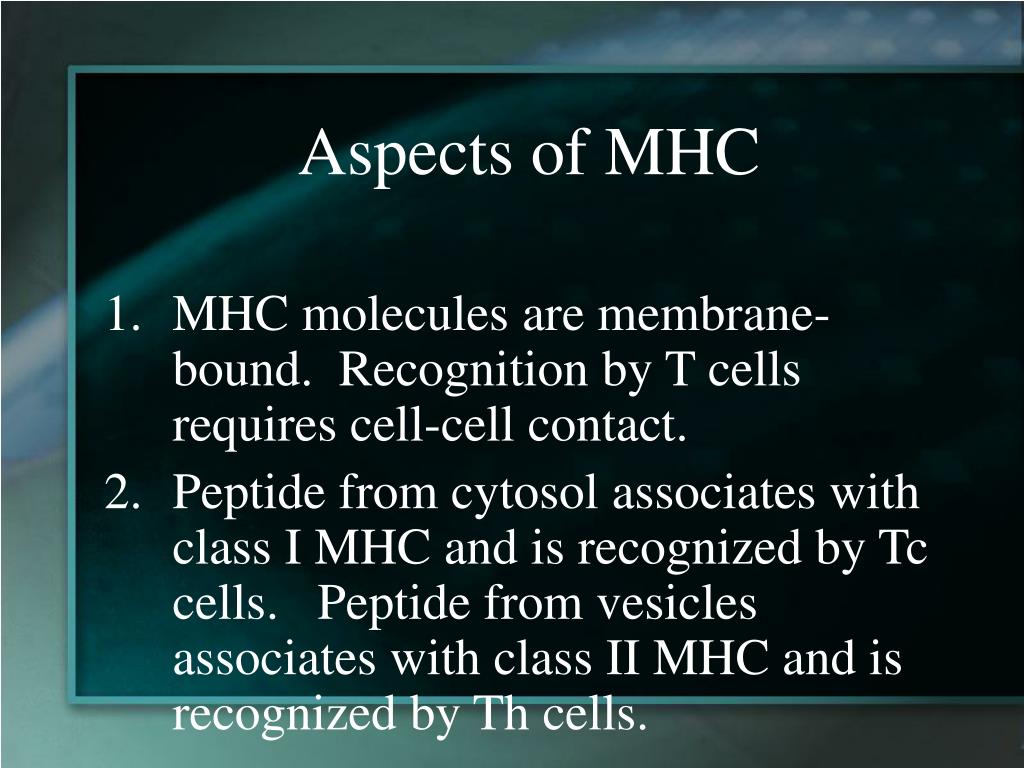 Aspects of MHC

1. MHC molecules are membrane-bound. Recognition by T cells requires cell-cell contact.
2. Peptide from cytosol associates with class I MHC and is recognized by Tc cells. Peptide from vesicles associates with class II MHC and is recognized by Th cells.